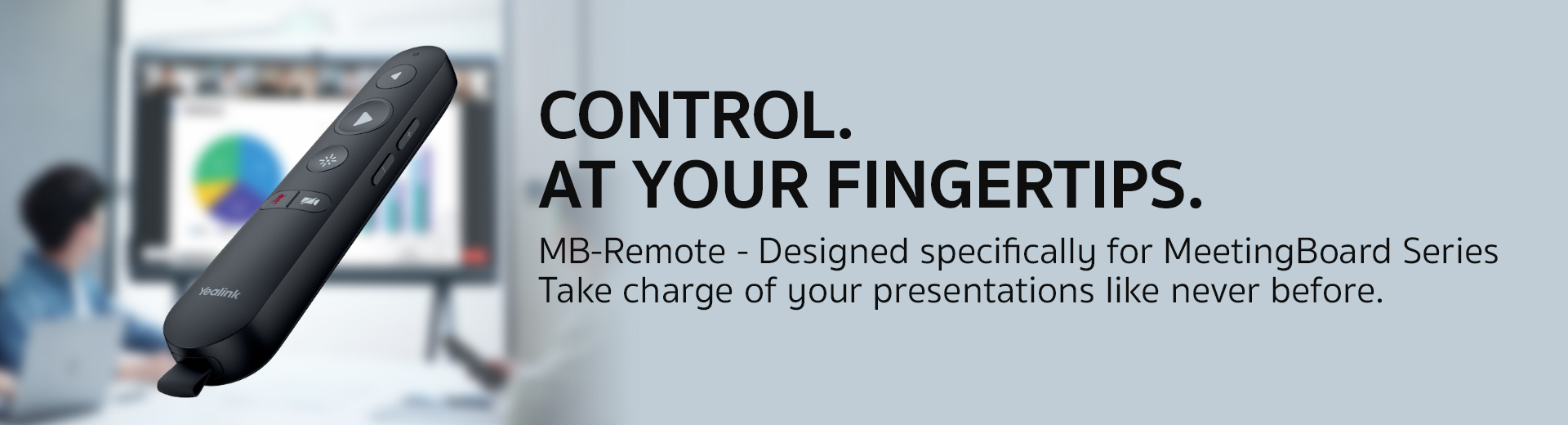 Yealink

CONTROL.
AT YOUR FINGERTIPS.

MB-Remote - Designed specifically for MeetingBoard Series
Take charge of your presentations like never before.